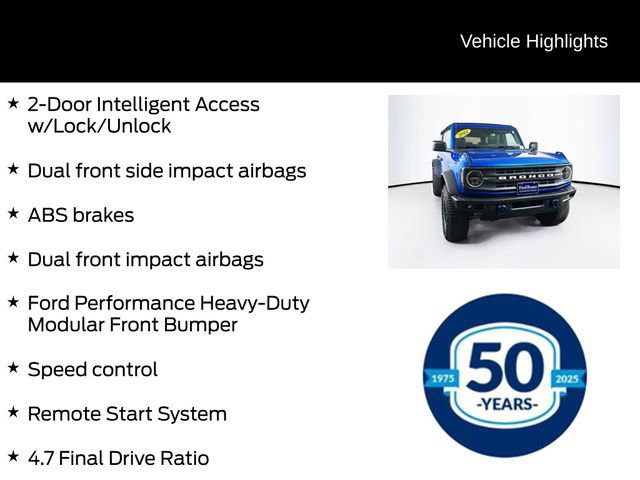 Vehicle Highlights

★ 2-Door Intelligent Access w/Lock/Unlock

★ Dual front side impact airbags

★ ABS brakes

★ Dual front impact airbags

★ Ford Performance Heavy-Duty Modular Front Bumper

★ Speed control

★ Remote Start System

★ 4.7 Final Drive Ratio

BRONCO

1975 50 2025 -YEARS-